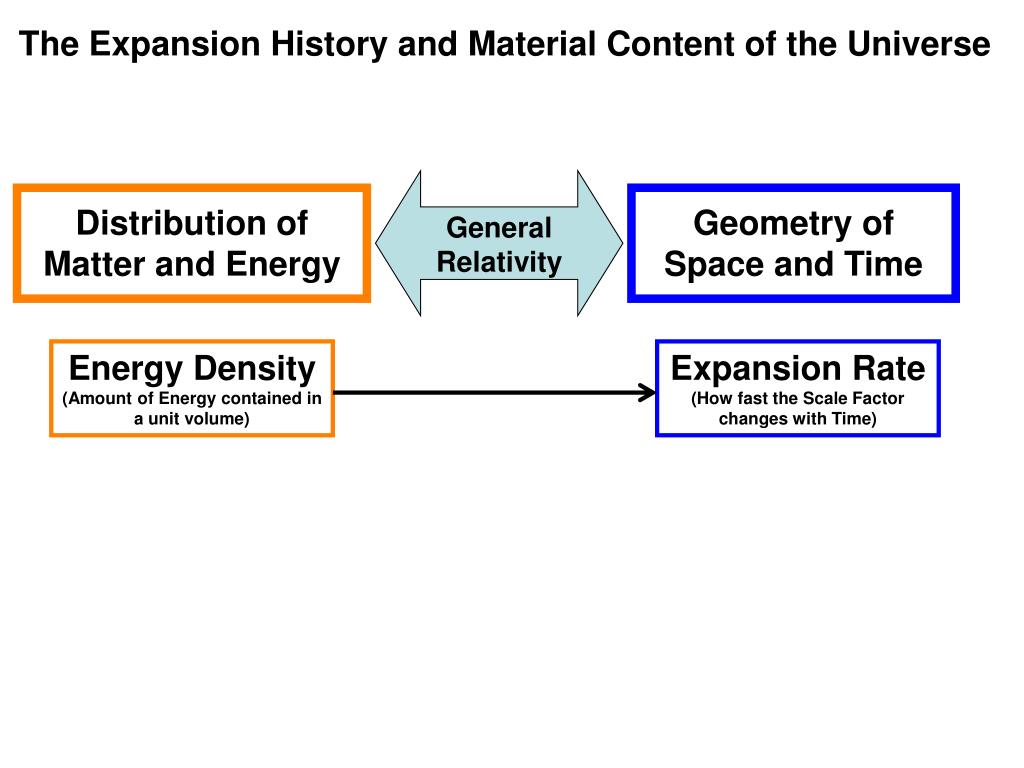 The Expansion History and Material Content of the Universe

Distribution of Matter and Energy

General Relativity

Geometry of Space and Time

Energy Density
(Amount of Energy contained in a unit volume)

Expansion Rate
(How fast the Scale Factor changes with Time)